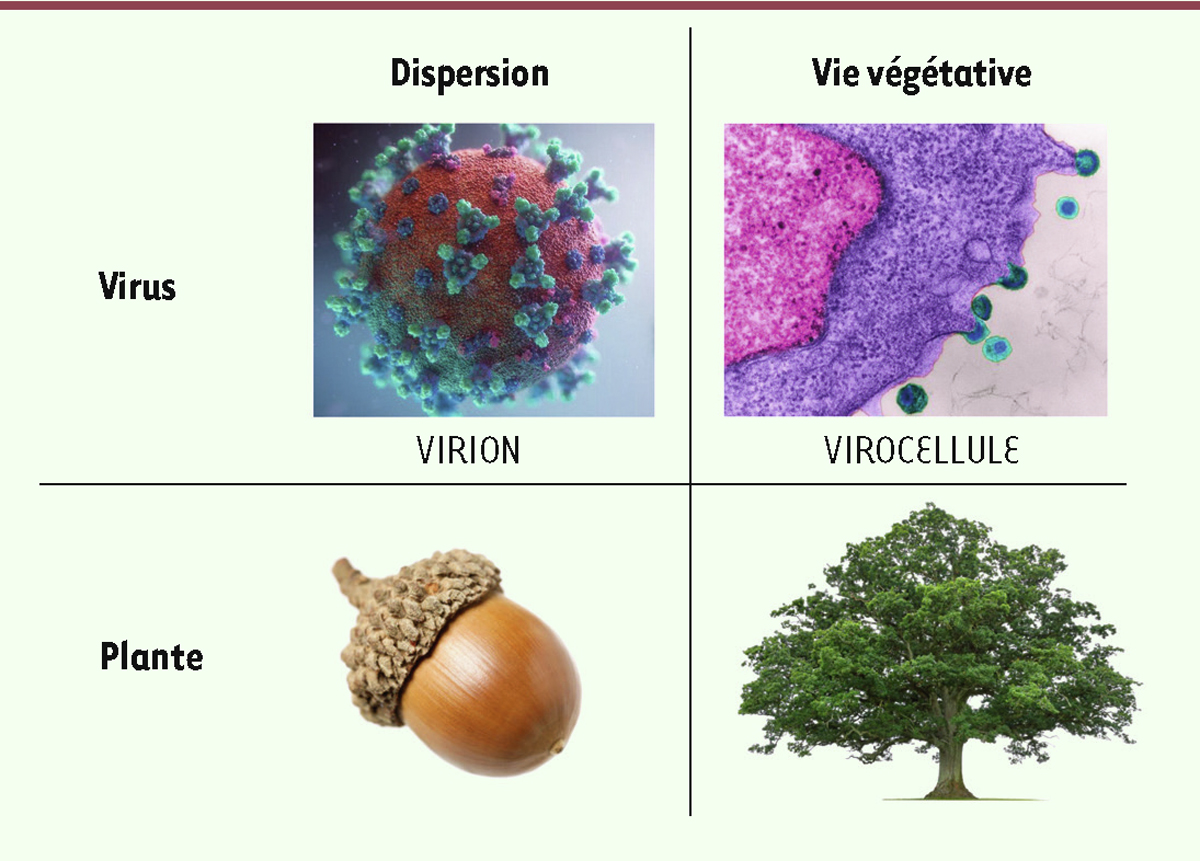 |  | Dispersion | Vie végétative |
|---|---|---|
| Virus | VIRION | VIROCELLULE |
| Plante |  |  |